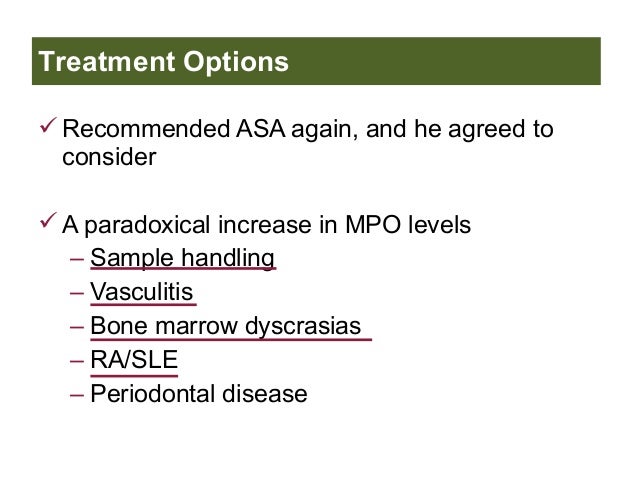 Treatment Options

✓ Recommended ASA again, and he agreed to consider

✓ A paradoxical increase in MPO levels
– Sample handling
– Vasculitis
– Bone marrow dyscrasias
– RA/SLE
– Periodontal disease